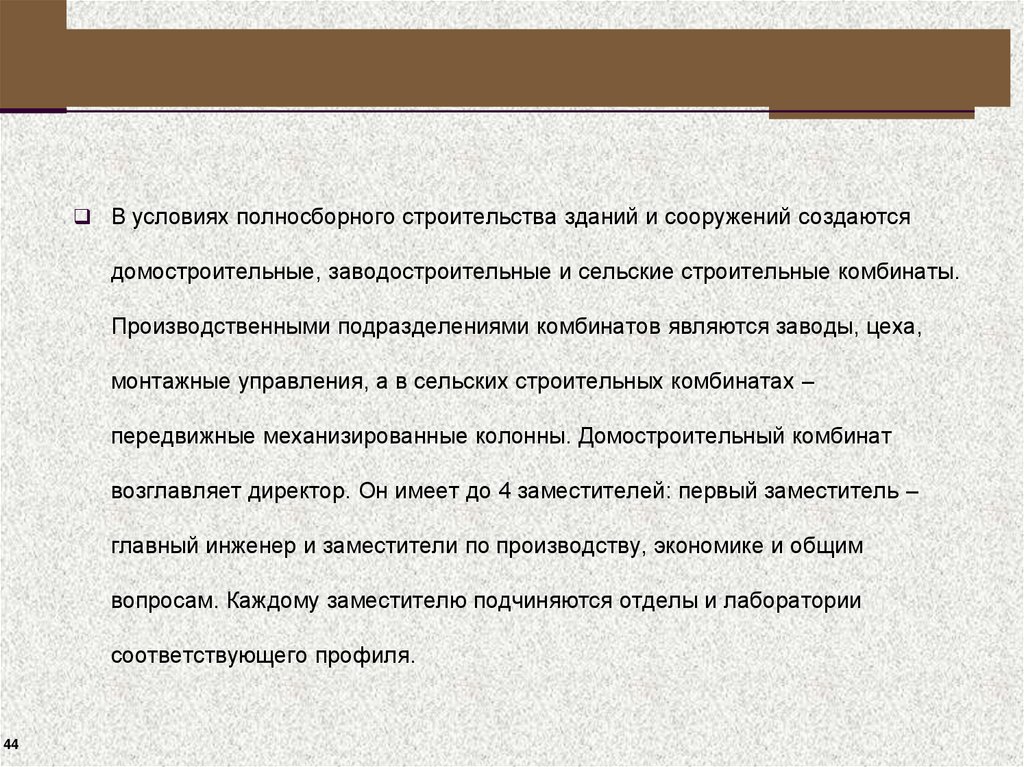 ❑ В условиях полносборного строительства зданий и сооружений создаются домостроительные, заводостроительные и сельские строительные комбинаты. Производственными подразделениями комбинатов являются заводы, цеха, монтажные управления, а в сельских строительных комбинатах – передвижные механизированные колонны. Домостроительный комбинат возглавляет директор. Он имеет до 4 заместителей: первый заместитель – главный инженер и заместители по производству, экономике и общим вопросам. Каждому заместителю подчиняются отделы и лаборатории соответствующего профиля.

44